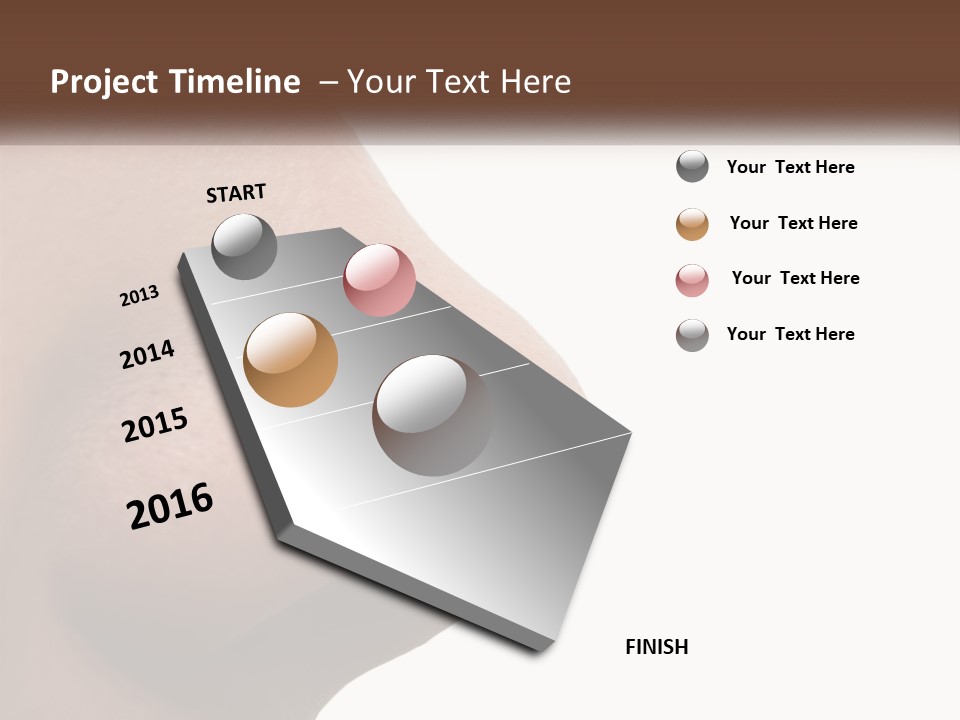 Project Timeline – Your Text Here

START

2013

2014

2015

2016

FINISH

Your Text Here

Your Text Here

Your Text Here

Your Text Here